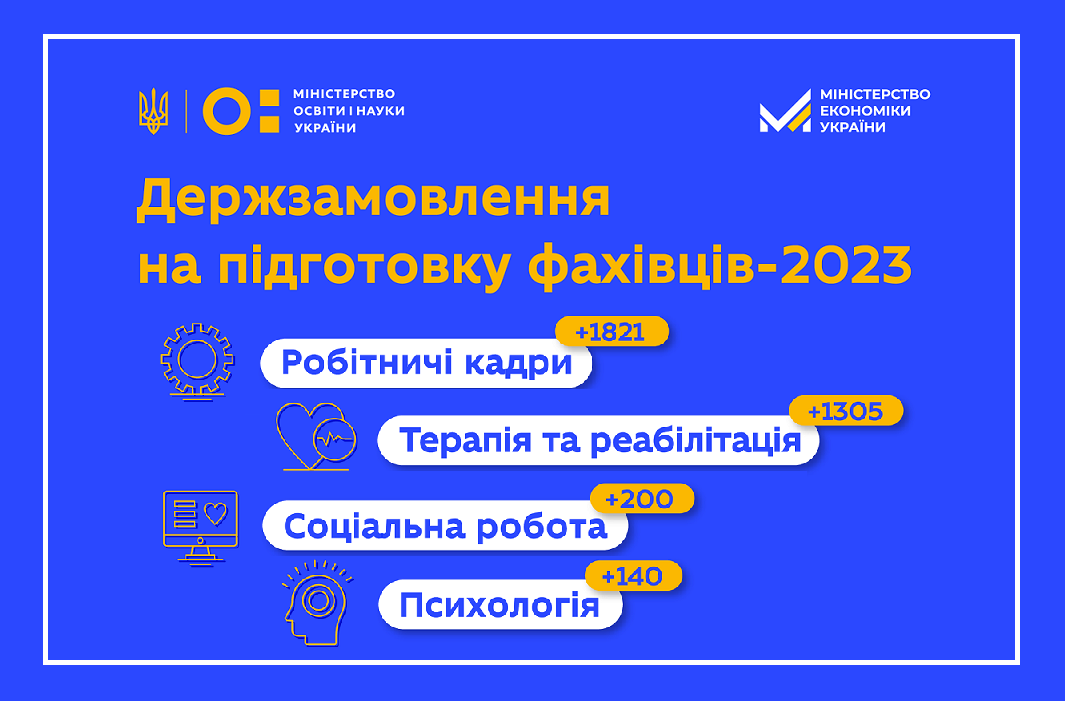 МІНІСТЕРСТВО ОСВІТИ І НАУКИ УКРАЇНИ

МІНІСТЕРСТВО ЕКОНОМІКИ УКРАЇНИ

Держзамовлення на підготовку фахівців-2023

+1821
Робітничі кадри

+1305
Терапія та реабілітація

+200
Соціальна робота

+140
Психологія